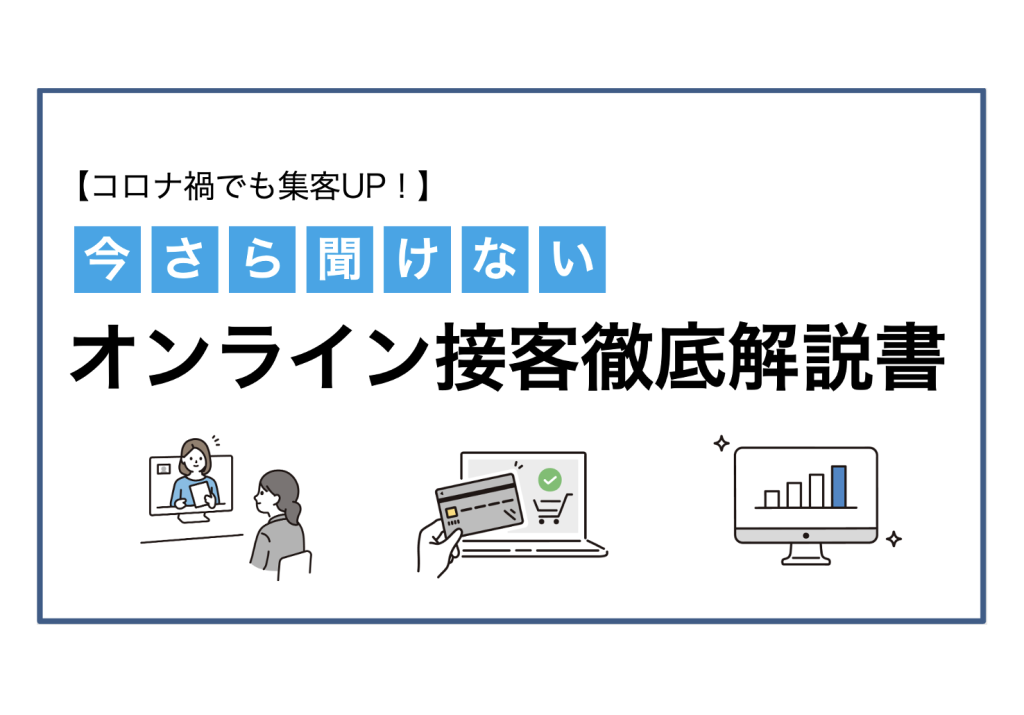 【コロナ禍でも集客UP！】

今さら聞けない

オンライン接客徹底解説書